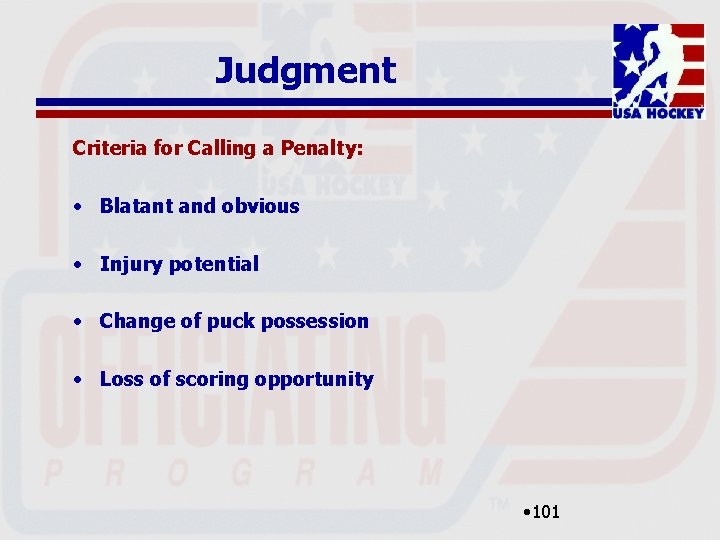 Judgment

USA HOCKEY

Criteria for Calling a Penalty:

• Blatant and obvious

• Injury potential

• Change of puck possession

• Loss of scoring opportunity

USA HOCKEY

OFFICIATING

PROGRAM

TM

•101